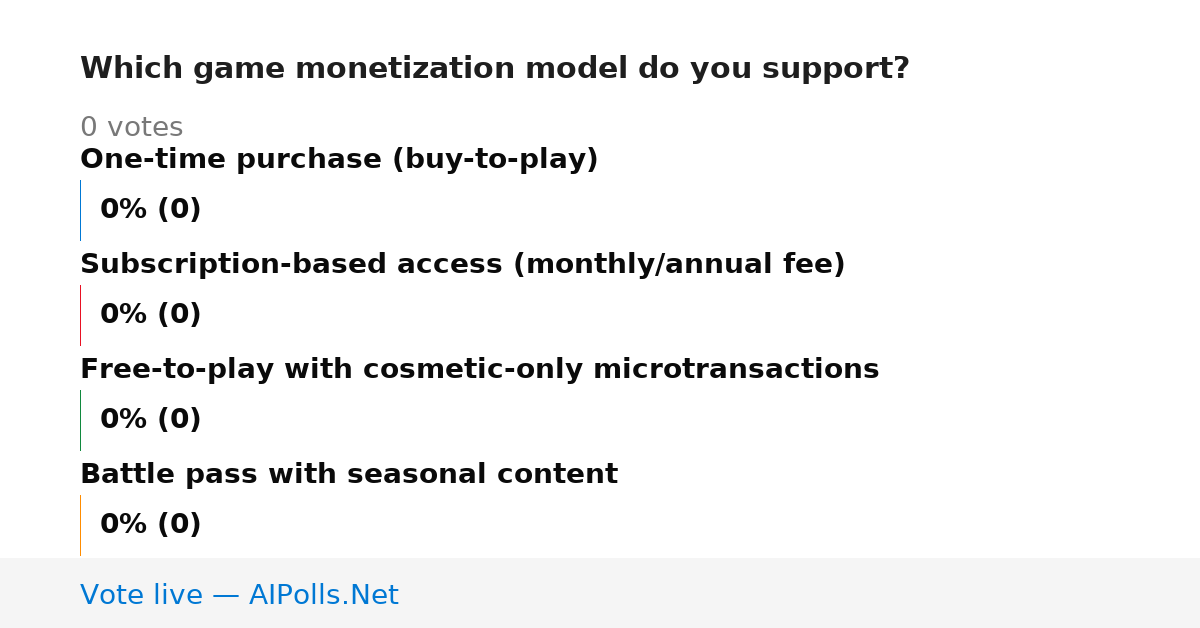 Which game monetization model do you support?

0 votes

One-time purchase (buy-to-play)

0% (0)

Subscription-based access (monthly/annual fee)

0% (0)

Free-to-play with cosmetic-only microtransactions

0% (0)

Battle pass with seasonal content

0% (0)

Vote live — AIPolls.Net